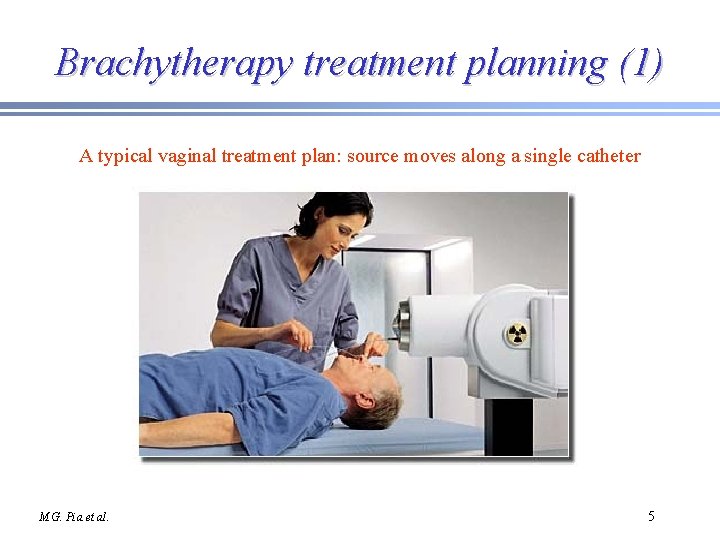 Brachytherapy treatment planning (1)

A typical vaginal treatment plan: source moves along a single catheter

M.G. Pia et al.

5